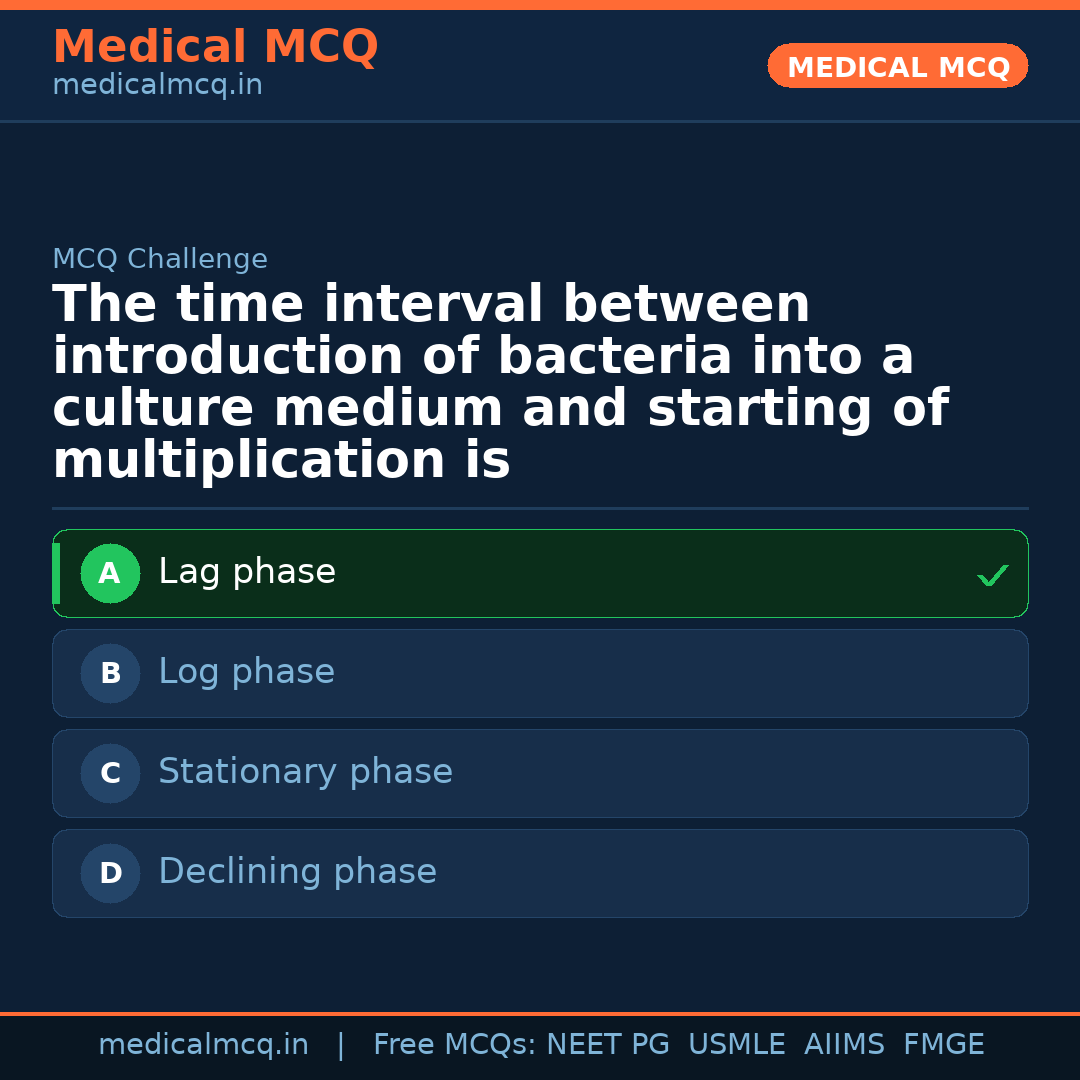 Medical MCQ
medicalmcq.in

MEDICAL MCQ

MCQ Challenge

The time interval between introduction of bacteria into a culture medium and starting of multiplication is

A Lag phase ✓

B Log phase

C Stationary phase

D Declining phase

medicalmcq.in | Free MCQs: NEET PG USMLE AIIMS FMGE